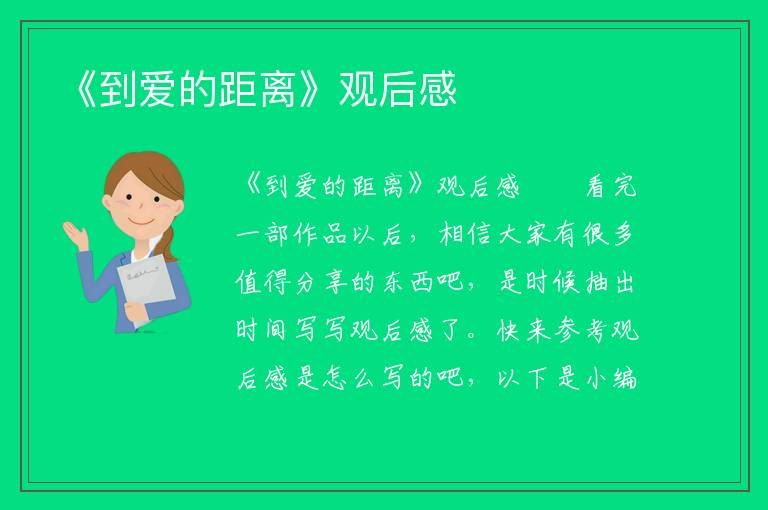 《到爱的距离》观后感

《到爱的距离》观后感　　看完一部作品以后，相信大家有很多值得分享的东西吧，是时候抽出时间写写观后感了。快来参考观后感是怎么写的吧，以下是小编